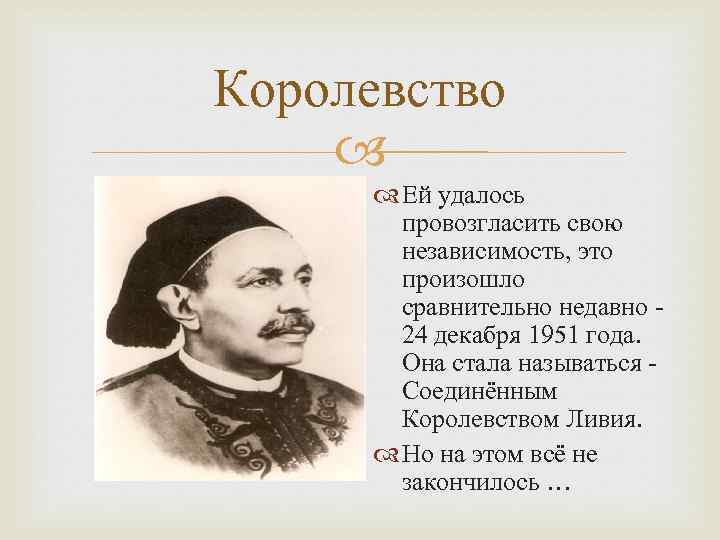 Королевство

Ей удалось провозгласить свою независимость, это произошло сравнительно недавно - 24 декабря 1951 года. Она стала называться - Соединённым Королевством Ливия.

Но на этом всё не закончилось …